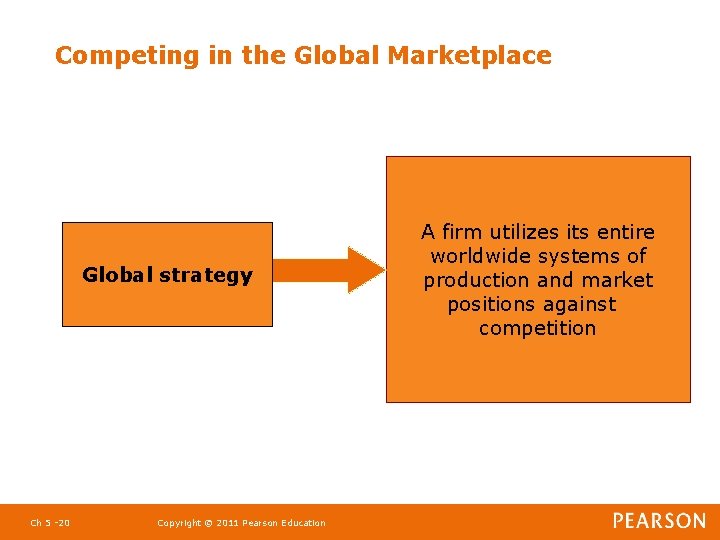 Competing in the Global Marketplace

Global strategy

A firm utilizes its entire worldwide systems of production and market positions against competition

Ch 5 -20

Copyright © 2011 Pearson Education

PEARSON